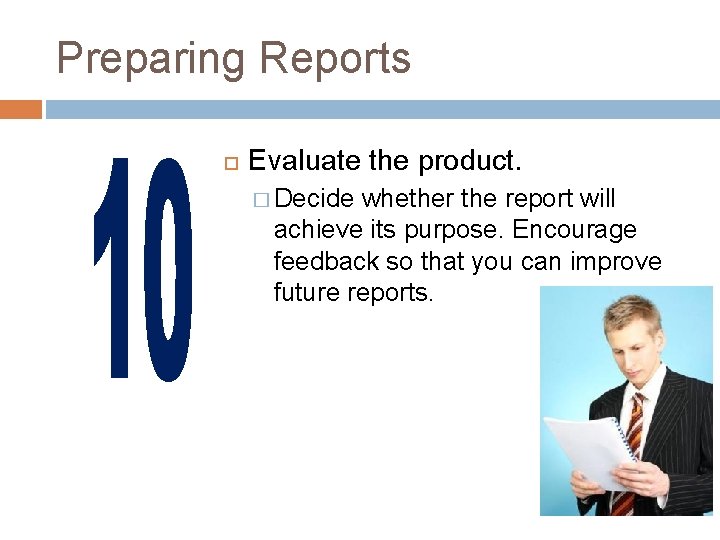 Preparing Reports

10

Evaluate the product.

Decide whether the report will achieve its purpose. Encourage feedback so that you can improve future reports.